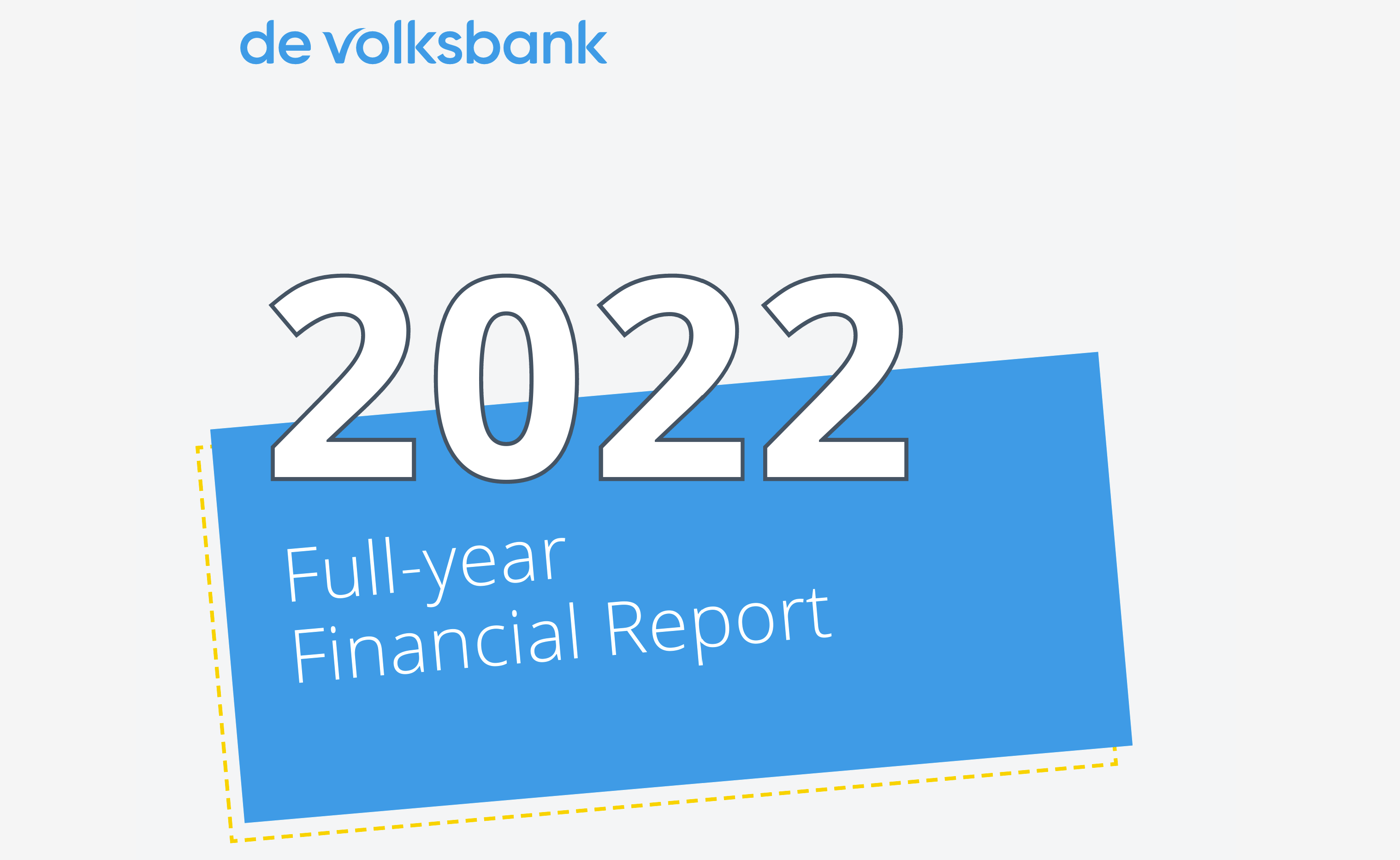 de volksbank

2022

Full-year
Financial Report